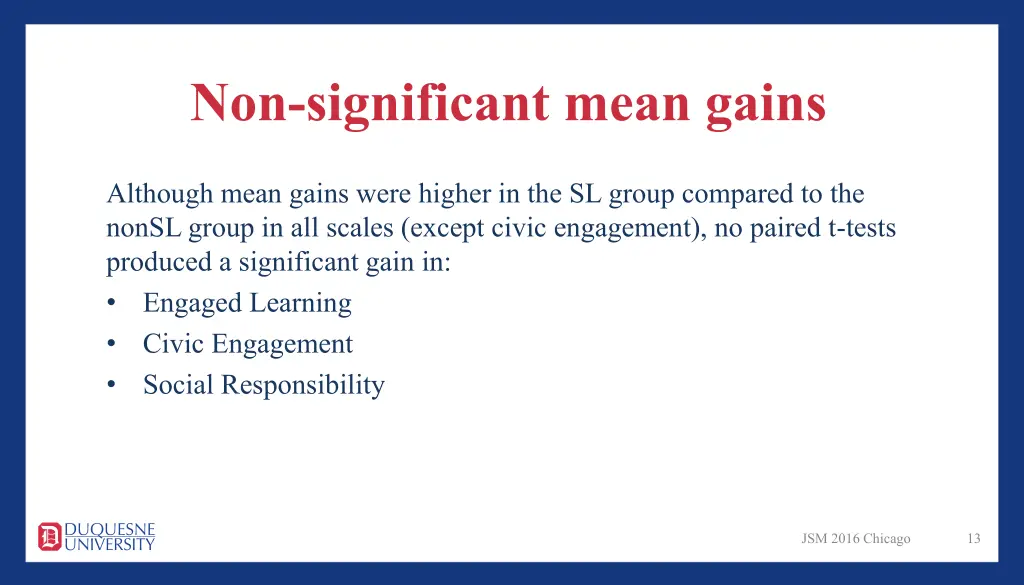 Non-significant mean gains

Although mean gains were higher in the SL group compared to the nonSL group in all scales (except civic engagement), no paired t-tests produced a significant gain in:

• Engaged Learning
• Civic Engagement
• Social Responsibility

DUQUESNE UNIVERSITY

JSM 2016 Chicago

13